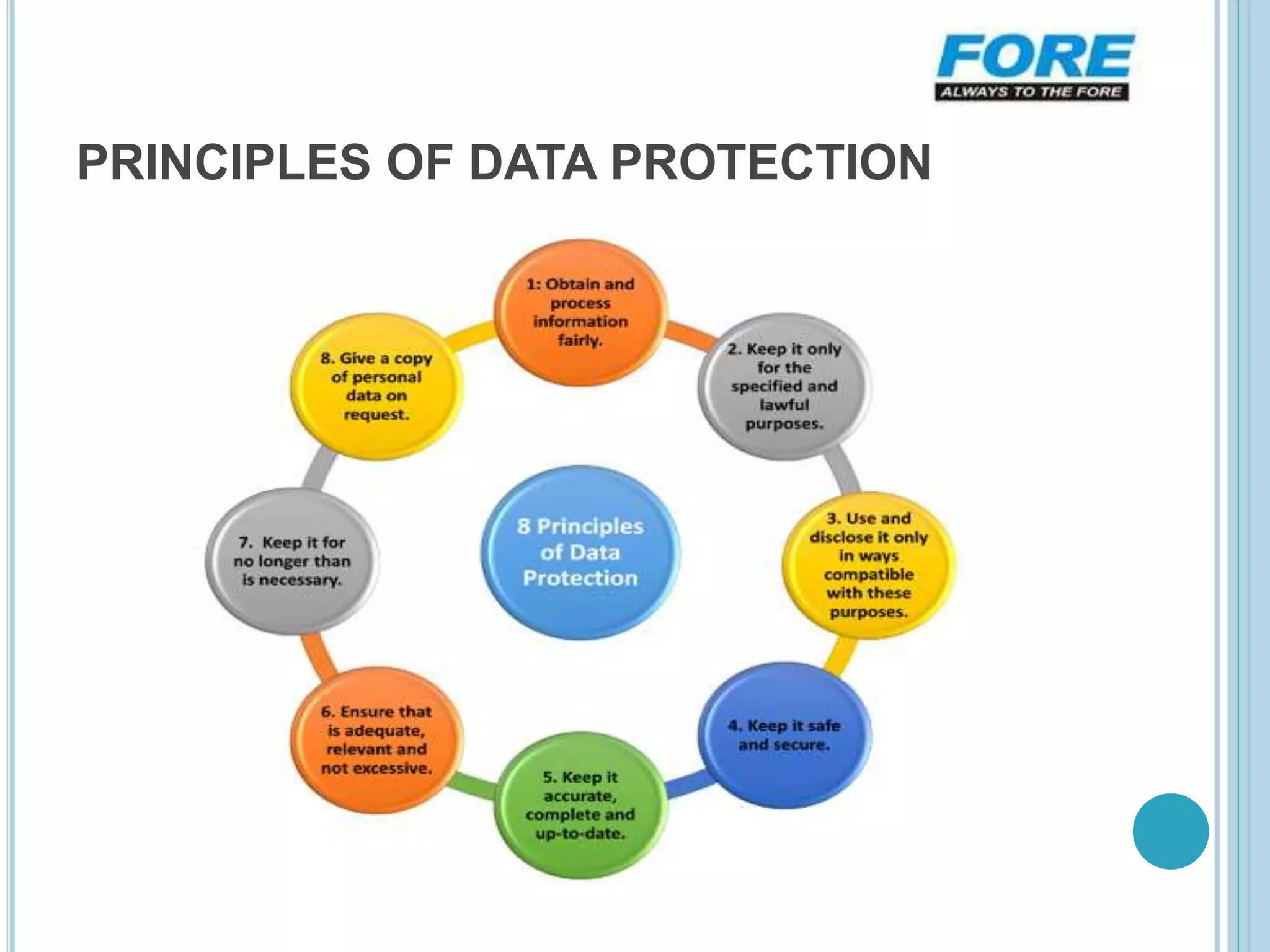 FORE
ALWAYS TO THE FORE

PRINCIPLES OF DATA PROTECTION

8 Principles of Data Protection

1: Obtain and process information fairly.

2. Keep it only for the specified and lawful purposes.

3. Use and disclose it only in ways compatible with these purposes.

4. Keep it safe and secure.

5. Keep it accurate, complete and up-to-date.

6. Ensure that is adequate, relevant and not excessive.

7. Keep it for no longer than is necessary.

8. Give a copy of personal data on request.